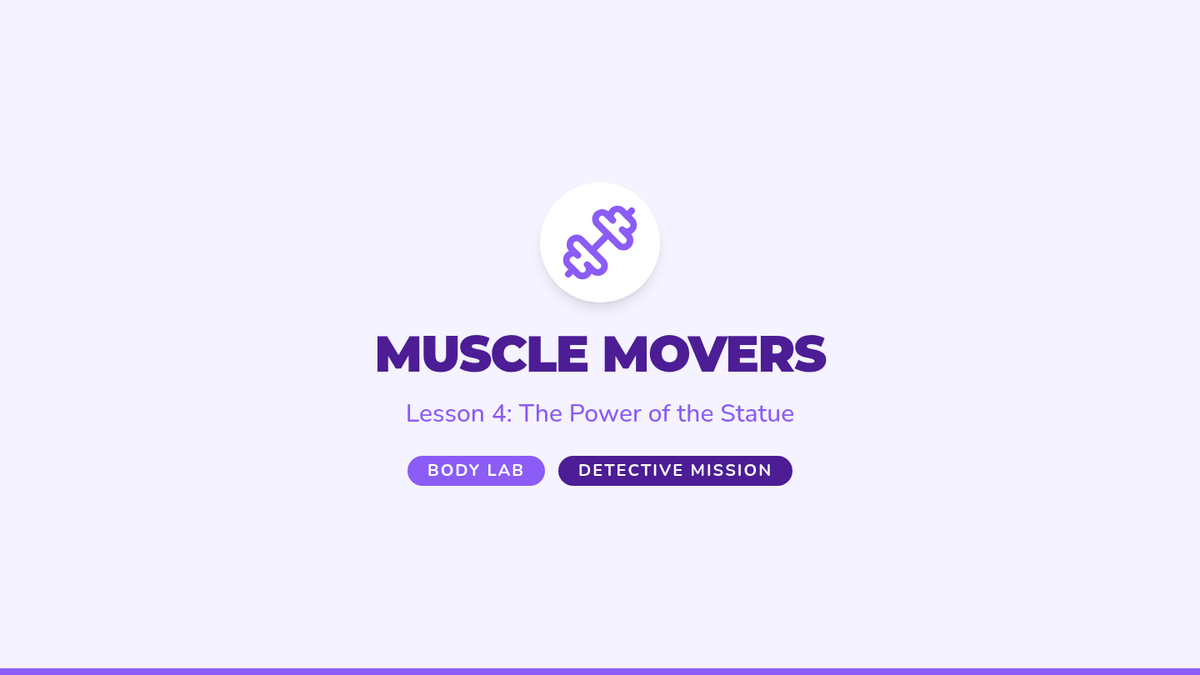 MUSCLE MOVERS

Lesson 4: The Power of the Statue

BODY LAB

DETECTIVE MISSION